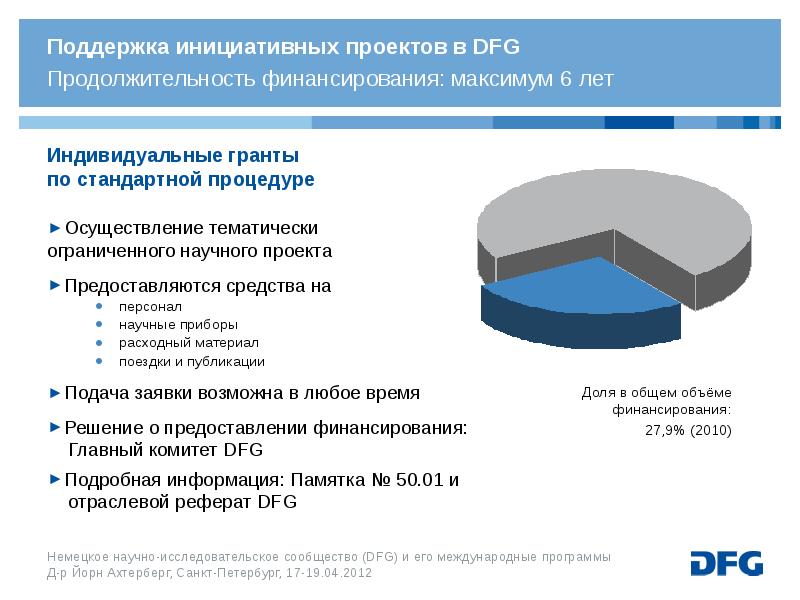 Поддержка инициативных проектов в DFG
Продолжительность финансирования: максимум 6 лет

Индивидуальные гранты по стандартной процедуре

► Осуществление тематически ограниченного научного проекта

► Предоставляются средства на
• персонал
• научные приборы
• расходный материал
• поездки и публикации

► Подача заявки возможна в любое время

► Решение о предоставлении финансирования: Главный комитет DFG

► Подробная информация: Памятка № 50.01 и отраслевой реферат DFG

Доля в общем объёме финансирования: 27,9% (2010)

Немецкое научно-исследовательское сообщество (DFG) и его международные программы
Д-р Йорн Ахтерберг, Санкт-Петербург, 17-19.04.2012

DFG